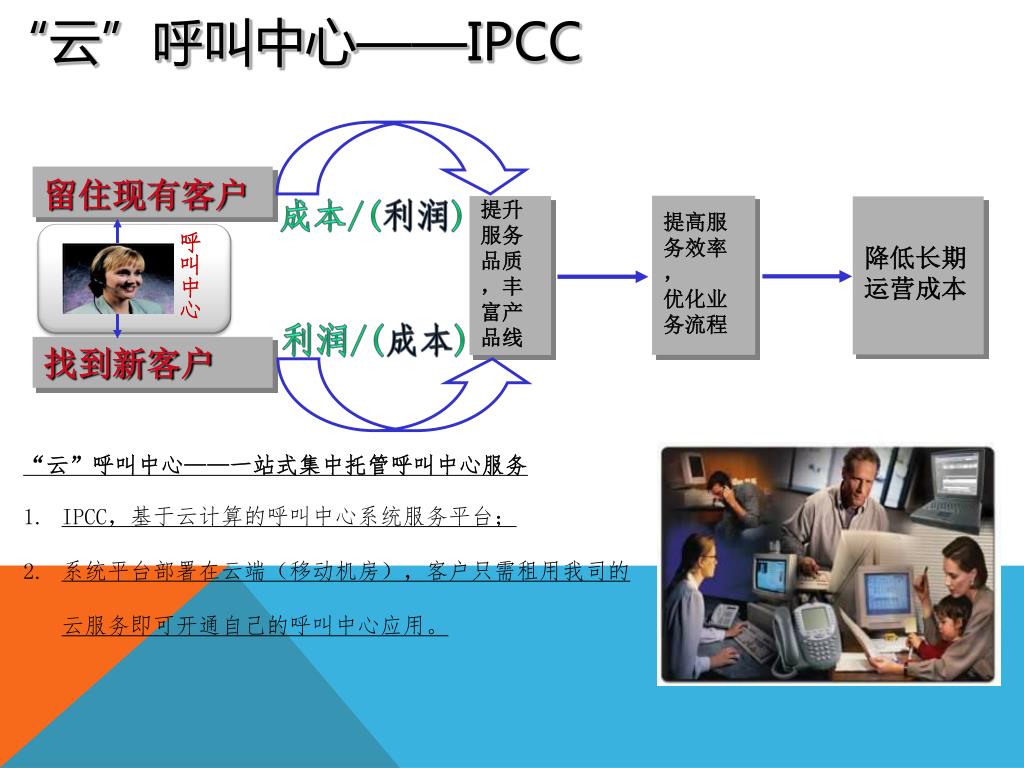 “云”呼叫中心——IPCC

留住现有客户

呼叫中心

找到新客户

成本/(利润)

利润/(成本)

提升服务品质，丰富产品线

提高服务效率，优化业务流程

降低长期运营成本

“云”呼叫中心——一站式集中托管呼叫中心服务

1. IPCC，基于云计算的呼叫中心系统服务平台；

2. 系统平台部署在云端（移动机房），客户只需租用我司的云服务即可开通自己的呼叫中心应用。